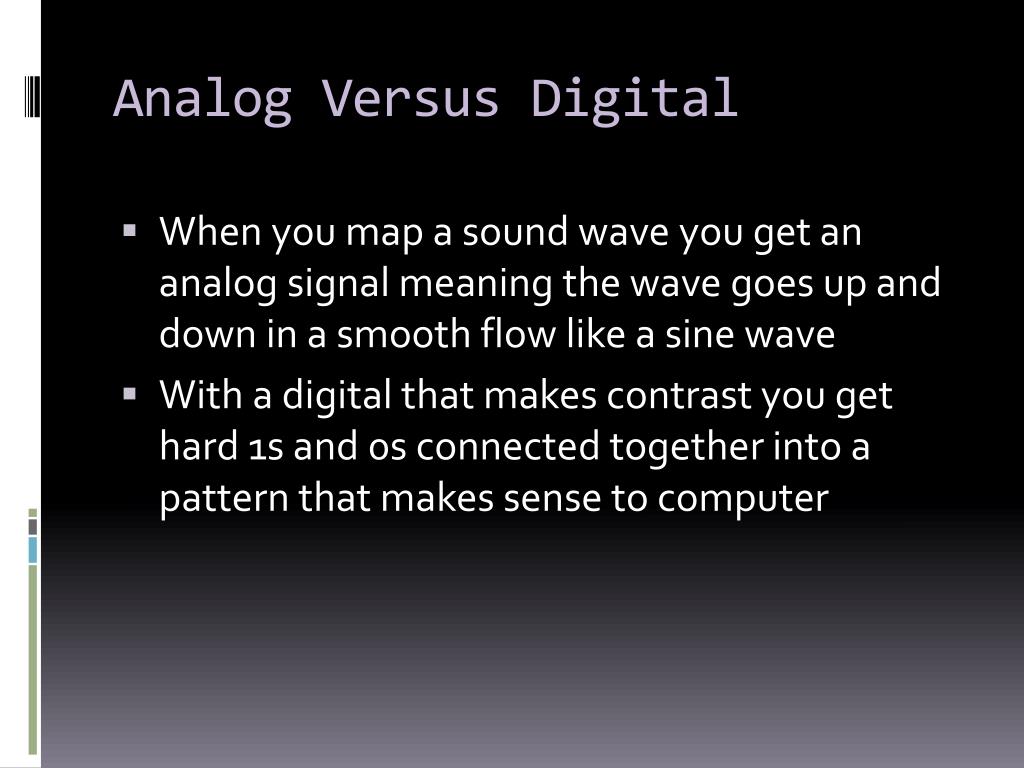 Analog Versus Digital

▪ When you map a sound wave you get an analog signal meaning the wave goes up and down in a smooth flow like a sine wave
▪ With a digital that makes contrast you get hard 1s and 0s connected together into a pattern that makes sense to computer